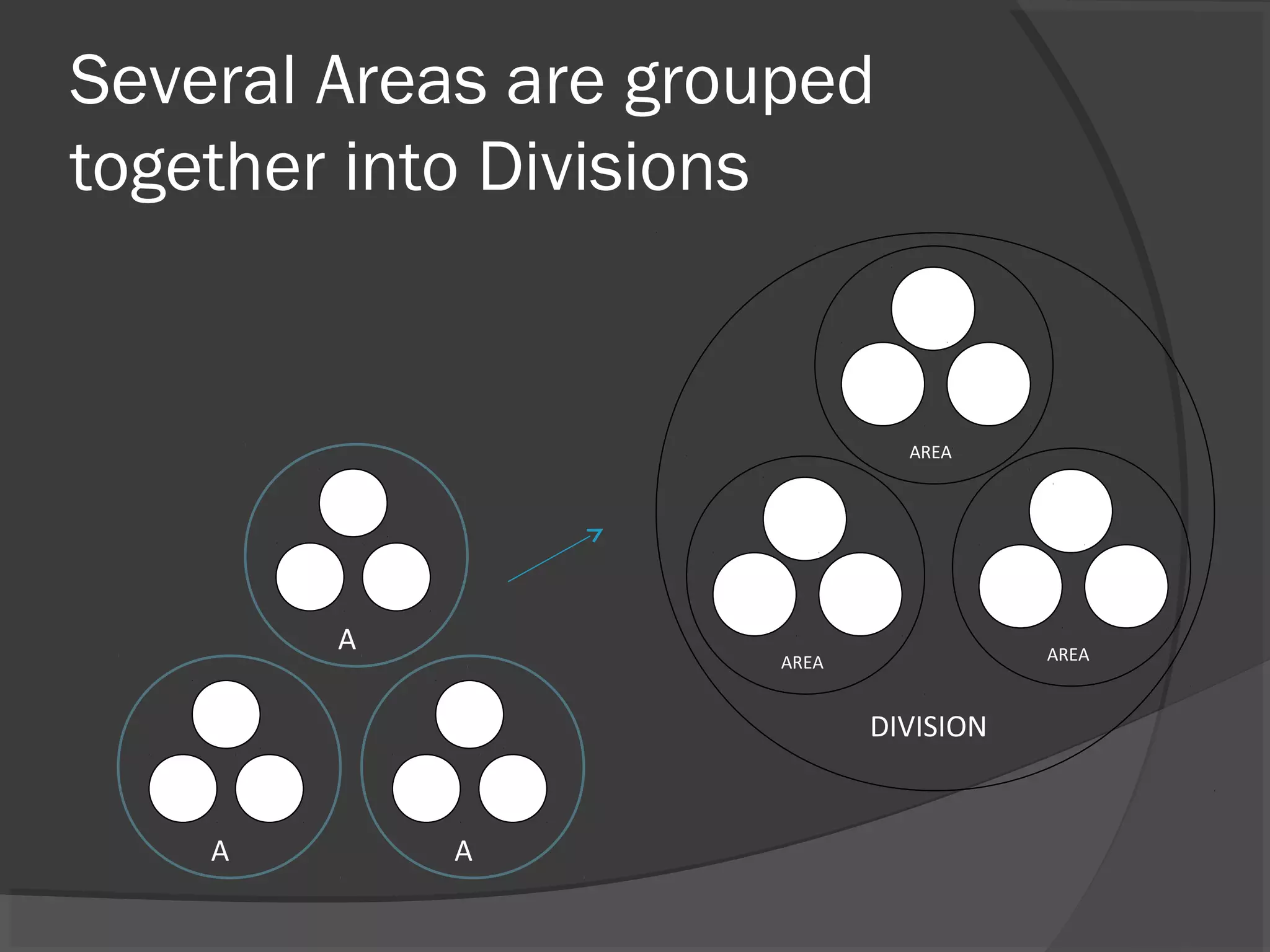 Several Areas are grouped together into Divisions

A

A

A

AREA

AREA

AREA

DIVISION